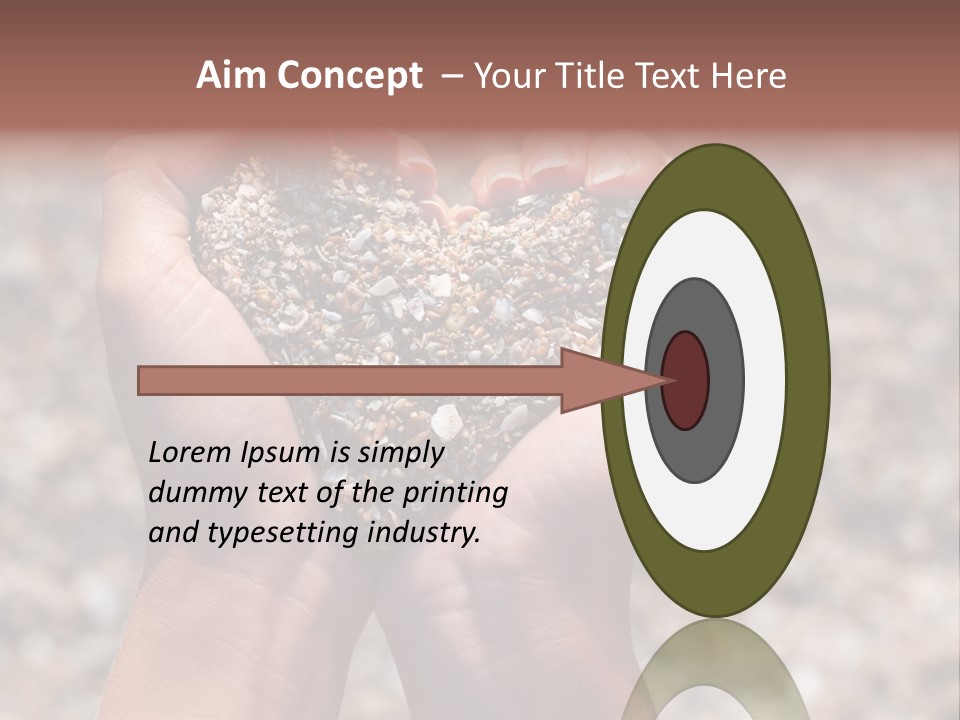 Aim Concept – Your Title Text Here

Lorem Ipsum is simply dummy text of the printing and typesetting industry.